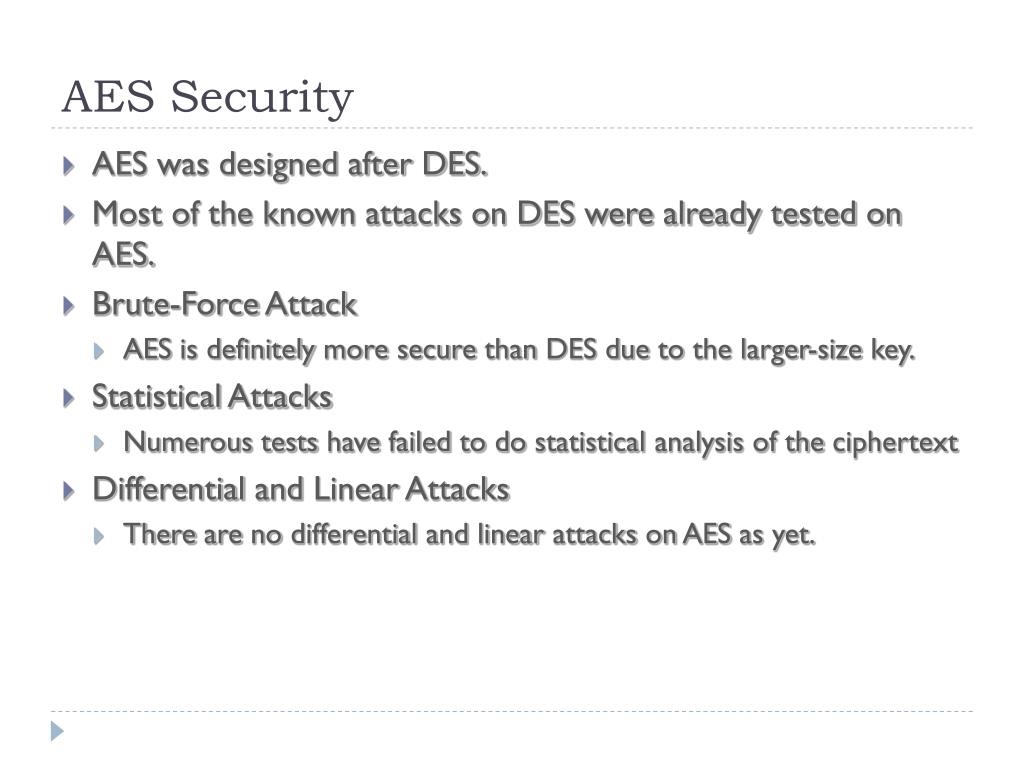 AES Security

AES was designed after DES.

Most of the known attacks on DES were already tested on AES.

Brute-Force Attack

AES is definitely more secure than DES due to the larger-size key.

Statistical Attacks

Numerous tests have failed to do statistical analysis of the ciphertext

Differential and Linear Attacks

There are no differential and linear attacks on AES as yet.